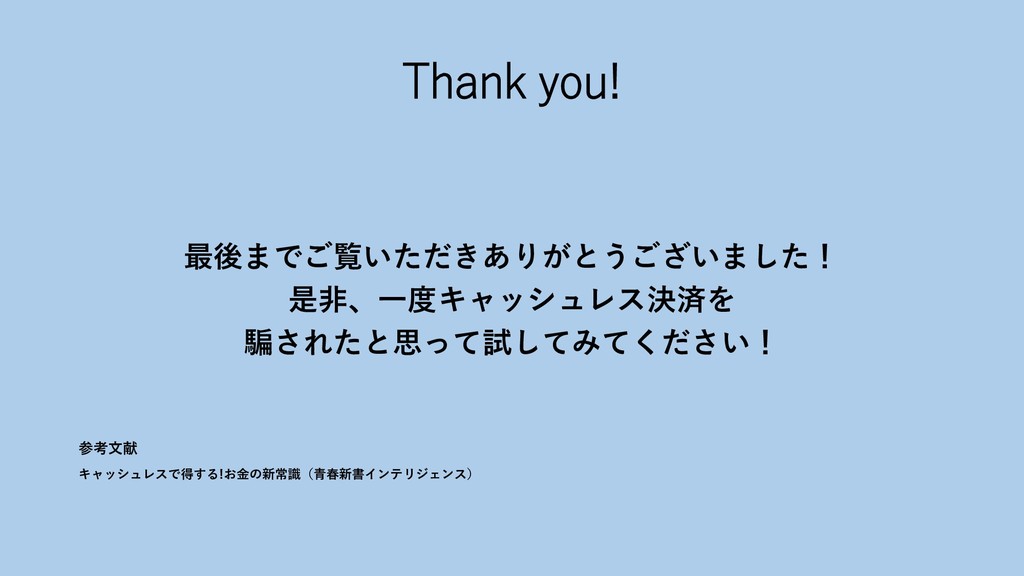 Thank you!

最後までご覧いただきありがとうございました！
是非、一度キャッシュレス決済を
騙されたと思って試してみてください！

参考文献

キャッシュレスで得する!お金の新常識（青春新書インテリジェンス）